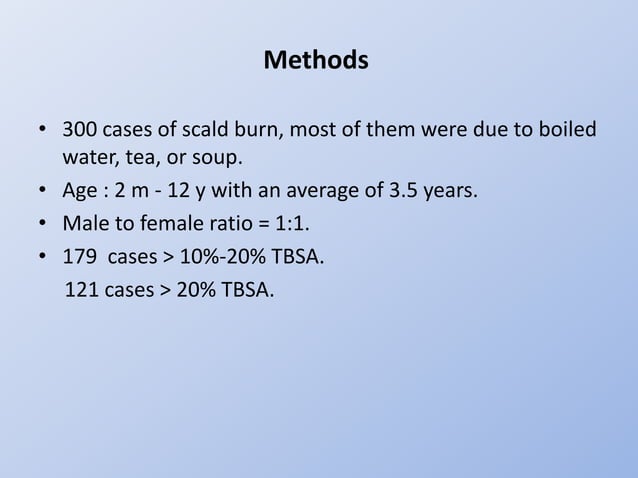 Methods

• 300 cases of scald burn, most of them were due to boiled water, tea, or soup.
• Age : 2 m - 12 y with an average of 3.5 years.
• Male to female ratio = 1:1.
• 179 cases > 10%-20% TBSA.
121 cases > 20% TBSA.